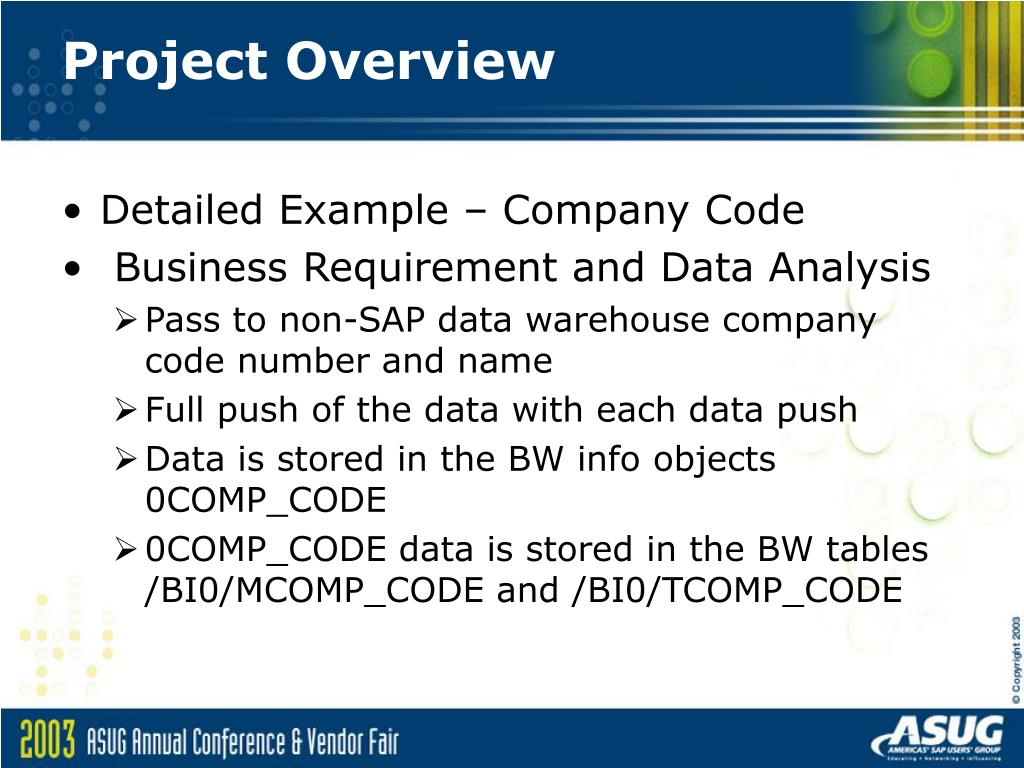 Project Overview

• Detailed Example – Company Code
• Business Requirement and Data Analysis
➢ Pass to non-SAP data warehouse company code number and name
➢ Full push of the data with each data push
➢ Data is stored in the BW info objects 0COMP_CODE
➢ 0COMP_CODE data is stored in the BW tables /BI0/MCOMP_CODE and /BI0/TCOMP_CODE

© Copyright 2003

2003 ASUG Annual Conference & Vendor Fair

ASUG
AMERICAS' SAP USERS' GROUP
Educating • Networking • Influencing